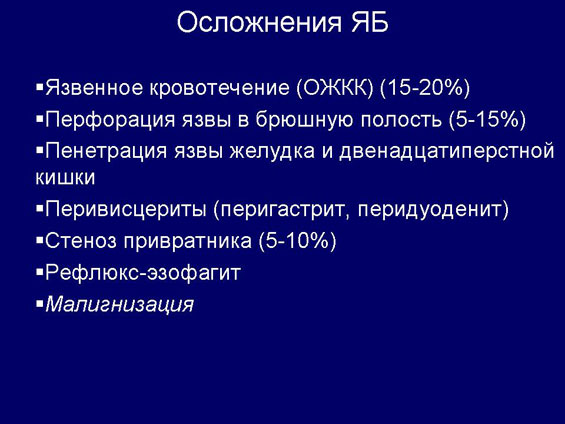 Осложнения ЯБ

▪Язвенное кровотечение (ОЖКК) (15-20%)

▪Перфорация язвы в брюшную полость (5-15%)

▪Пенетрация язвы желудка и двенадцатиперстной кишки

▪Перивисцериты (перигастрит, перидуоденит)

▪Стеноз привратника (5-10%)

▪Рефлюкс-эзофагит

▪Малигнизация